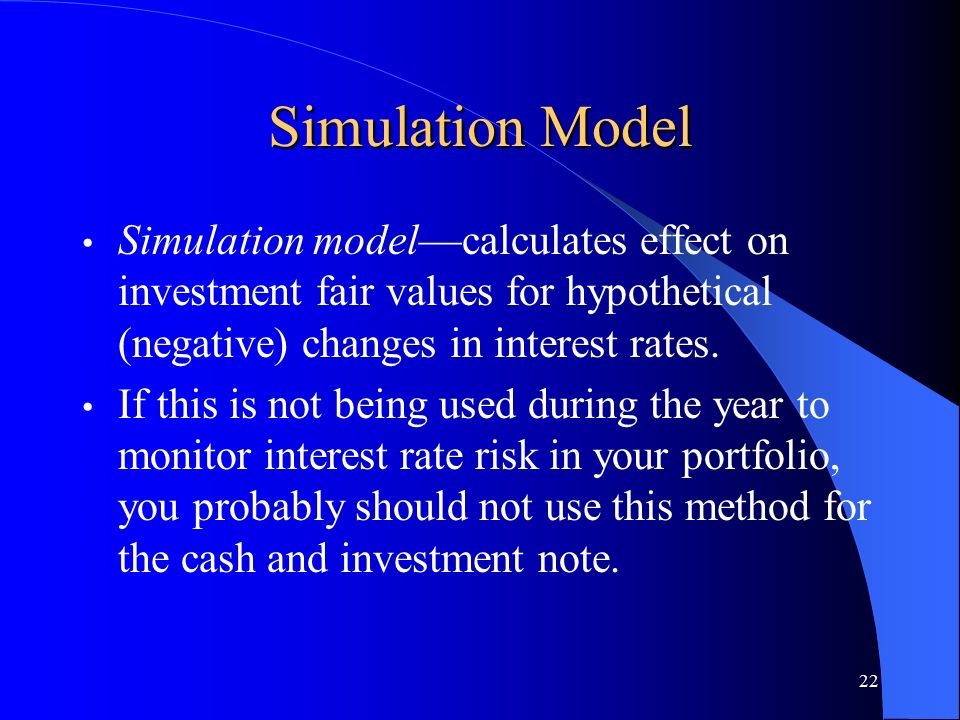 Simulation Model

• Simulation model—calculates effect on investment fair values for hypothetical (negative) changes in interest rates.

• If this is not being used during the year to monitor interest rate risk in your portfolio, you probably should not use this method for the cash and investment note.

22